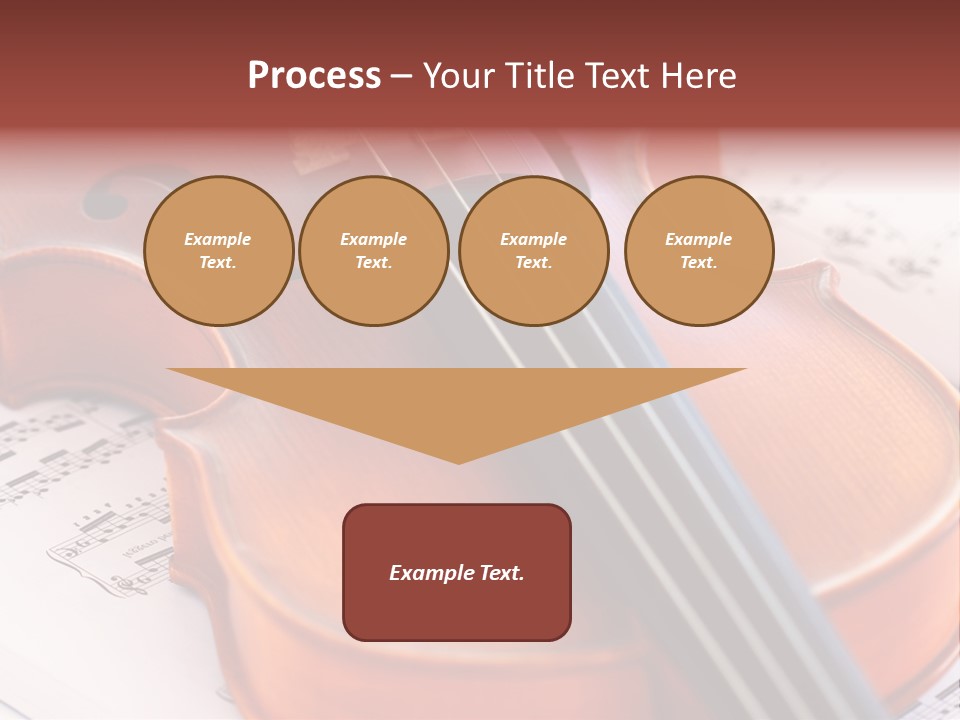 Process – Your Title Text Here

Example Text.

Example Text.

Example Text.

Example Text.

Example Text.